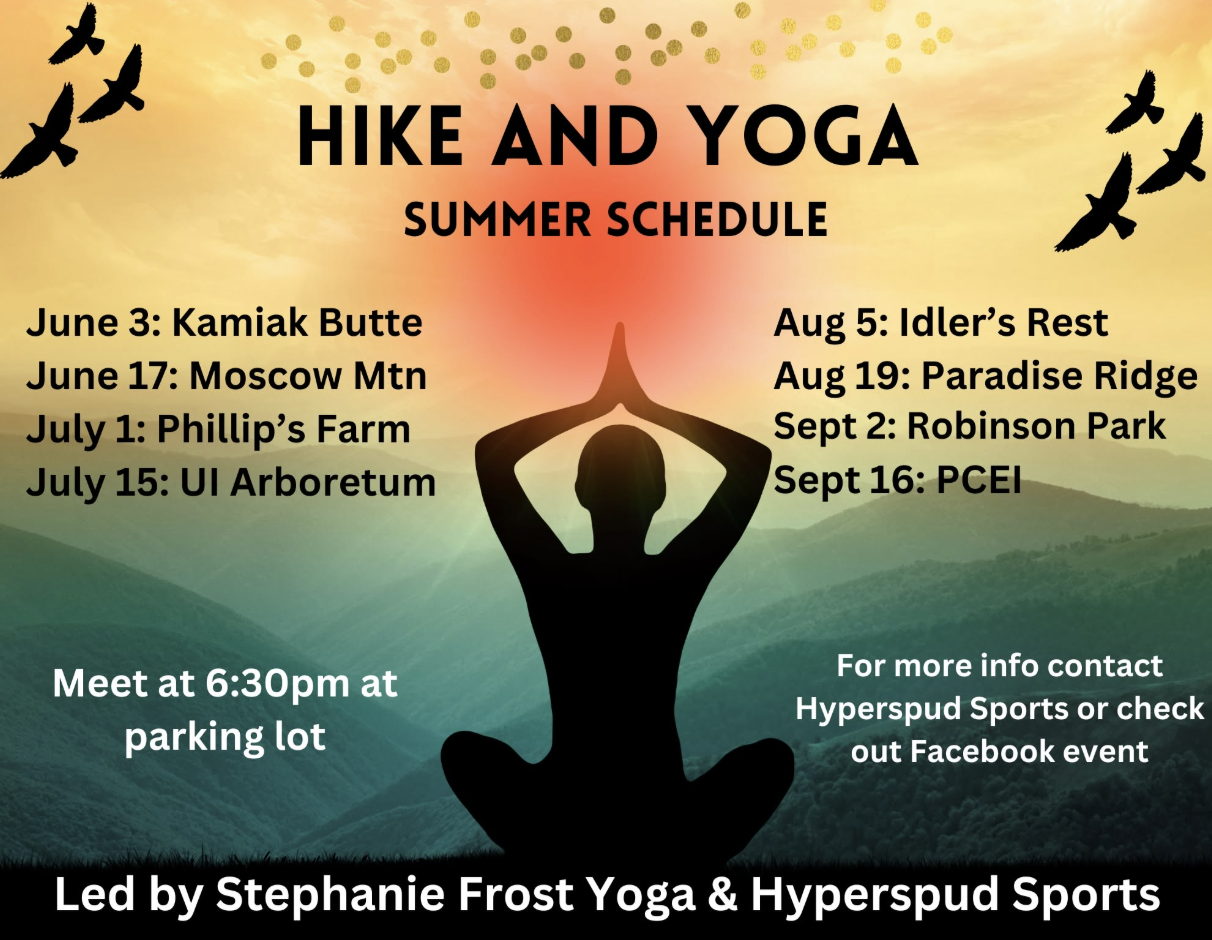 HIKE AND YOGA
SUMMER SCHEDULE

June 3: Kamiak Butte
June 17: Moscow Mtn
July 1: Phillip's Farm
July 15: UI Arboretum

Aug 5: Idler's Rest
Aug 19: Paradise Ridge
Sept 2: Robinson Park
Sept 16: PCEI

Meet at 6:30pm at parking lot

For more info contact Hyperspud Sports or check out Facebook event

Led by Stephanie Frost Yoga & Hyperspud Sports